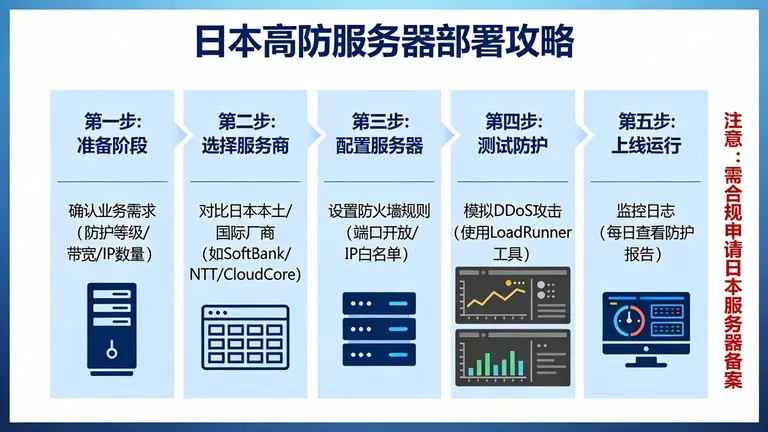 日本高防服务器部署攻略

第一步:
准备阶段

确认业务需求（防护等级/带宽/IP数量）

第二步:
选择服务商

对比日本本土/国际厂商（如SoftBank/NTT/CloudCore)

第三步:
配置服务器

设置防火墙规则（端口开放/IP白名单）

第四步:
测试防护

模拟DDoS攻击（使用LoadRunner工具）

第五步:
上线运行

监控日志（每日查看防护报告）

注意：需合规申请日本服务器备案